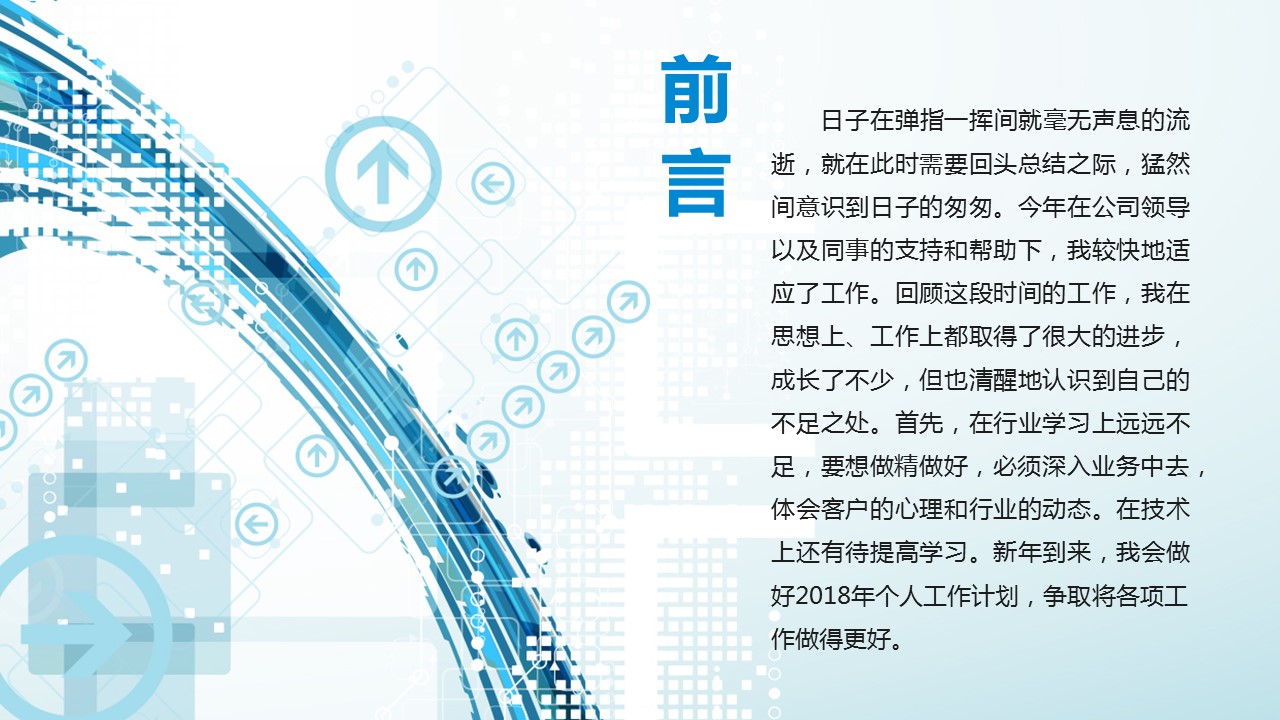 前言

日子在弹指一挥间就毫无声息的流逝，就在此时需要回头总结之际，猛然间意识到日子的匆匆。今年在公司领导以及同事的支持和帮助下，我较快地适应了工作。回顾这段时间的工作，我在思想上、工作上都取得了很大的进步，成长了不少，但也清醒地认识到自己的不足之处。首先，在行业学习上远远不足，要想做精做好，必须深入业务中去，体会客户的心理和行业的动态。在技术上还有待提高学习。新年到来，我会做好2018年个人工作计划，争取将各项工作做得更好。